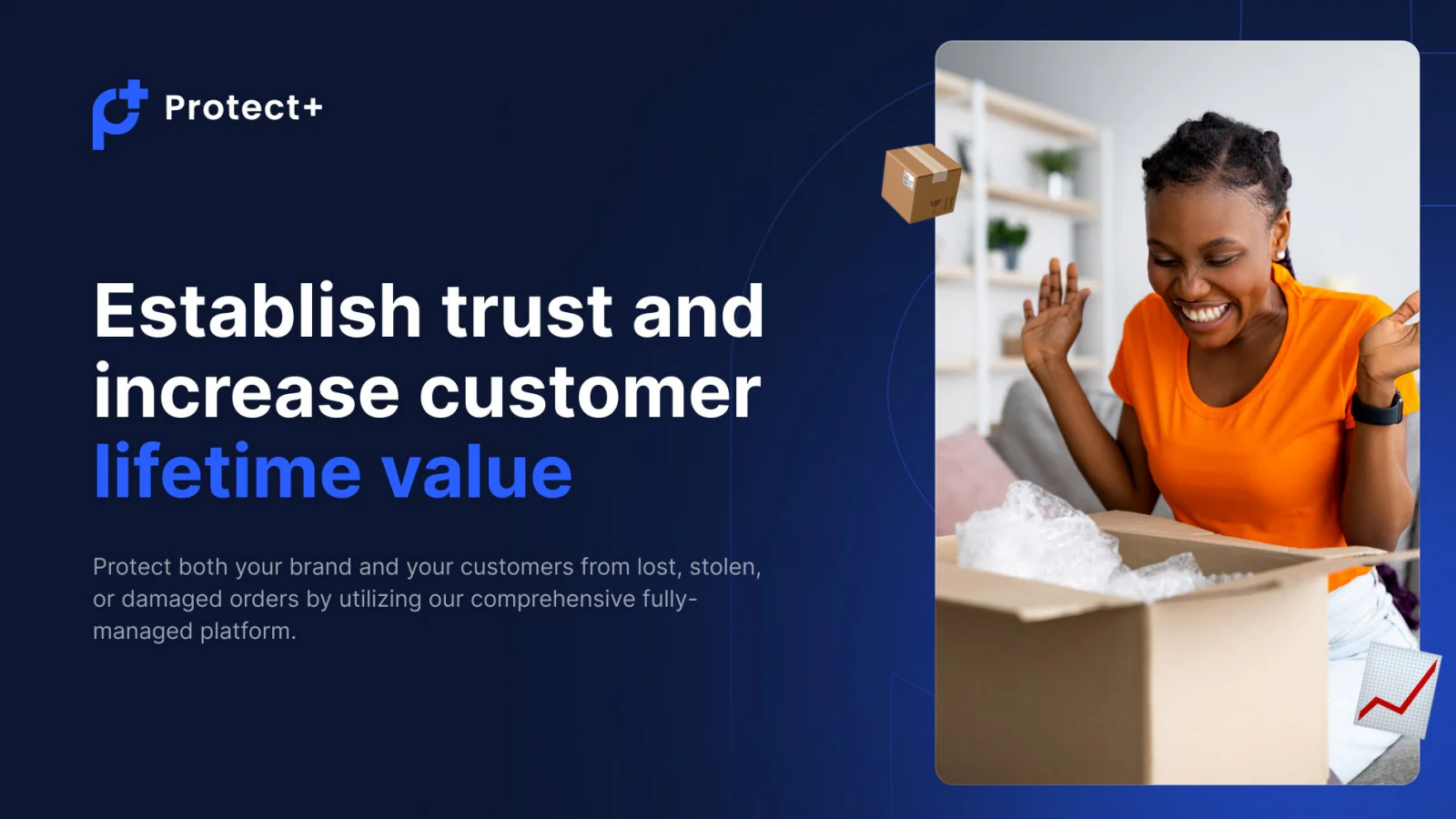 Protect+

Establish trust and increase customer lifetime value

Protect both your brand and your customers from lost, stolen, or damaged orders by utilizing our comprehensive fully-managed platform.